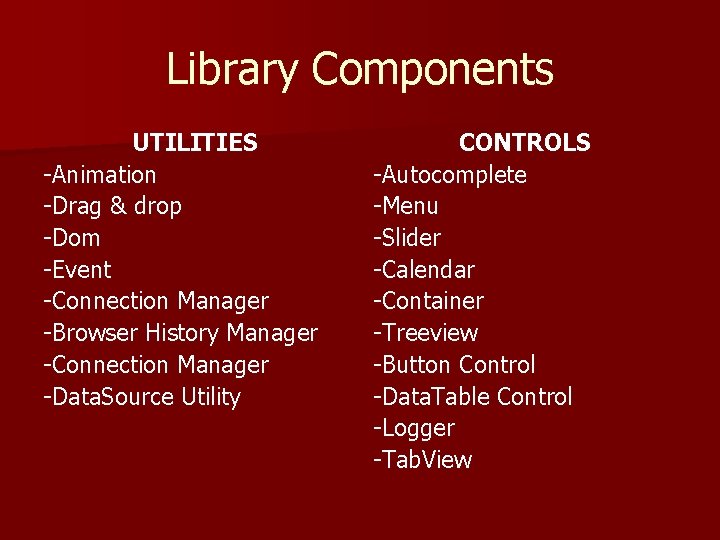 Library Components

UTILITIES
-Animation
-Drag & drop
-Dom
-Event
-Connection Manager
-Browser History Manager
-Connection Manager
-DataSource Utility

CONTROLS
-Autocomplete
-Menu
-Slider
-Calendar
-Container
-Treeview
-Button Control
-DataTable Control
-Logger
-TabView